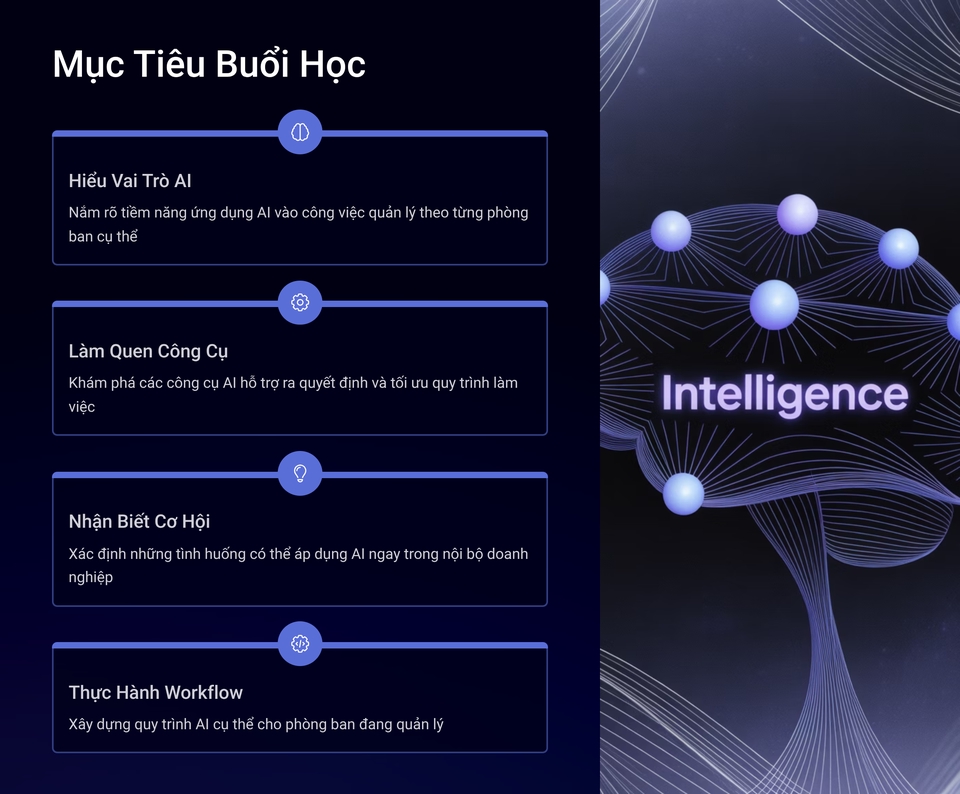 Mục Tiêu Buổi Học

Hiểu Vai Trò AI

Nắm rõ tiềm năng ứng dụng AI vào công việc quản lý theo từng phòng ban cụ thể

Làm Quen Công Cụ

Khám phá các công cụ AI hỗ trợ ra quyết định và tối ưu quy trình làm việc

Nhận Biết Cơ Hội

Xác định những tình huống có thể áp dụng AI ngay trong nội bộ doanh nghiệp

Thực Hành Workflow

Xây dựng quy trình AI cụ thể cho phòng ban đang quản lý

Intelligence